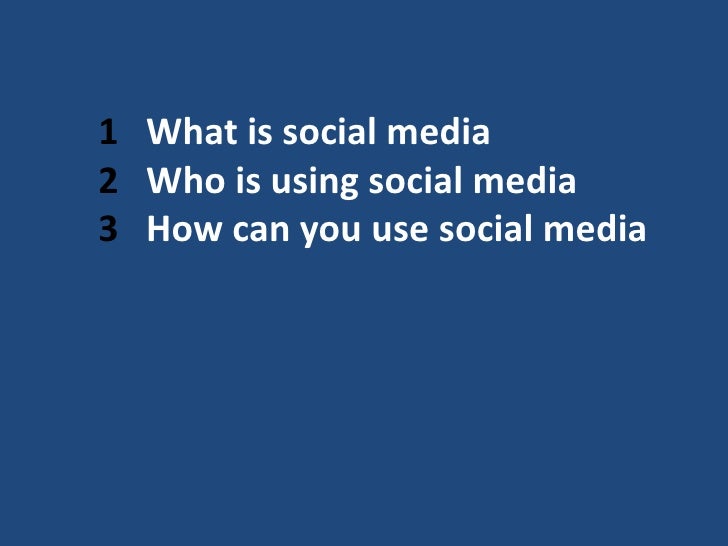 1 What is social media
2 Who is using social media
3 How can you use social media